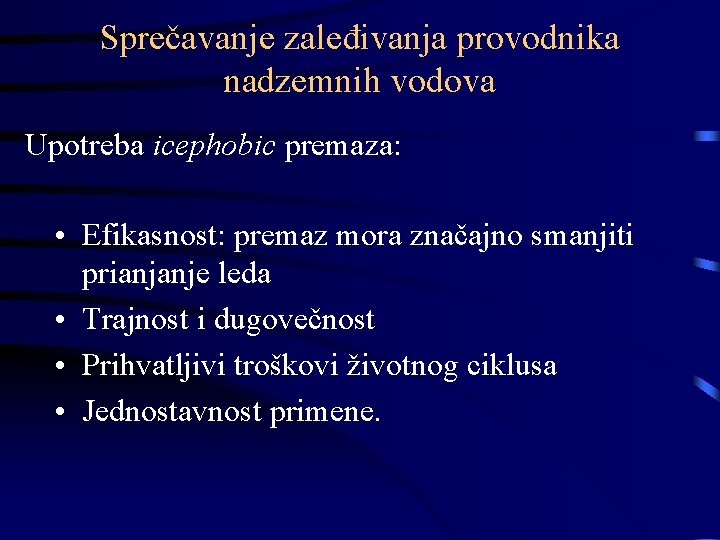 Sprečavanje zaleđivanja provodnika nadzemnih vodova

Upotreba icephobic premaza:

• Efikasnost: premaz mora značajno smanjiti prianjanje leda
• Trajnost i dugovečnost
• Prihvatljivi troškovi životnog ciklusa
• Jednostavnost primene.